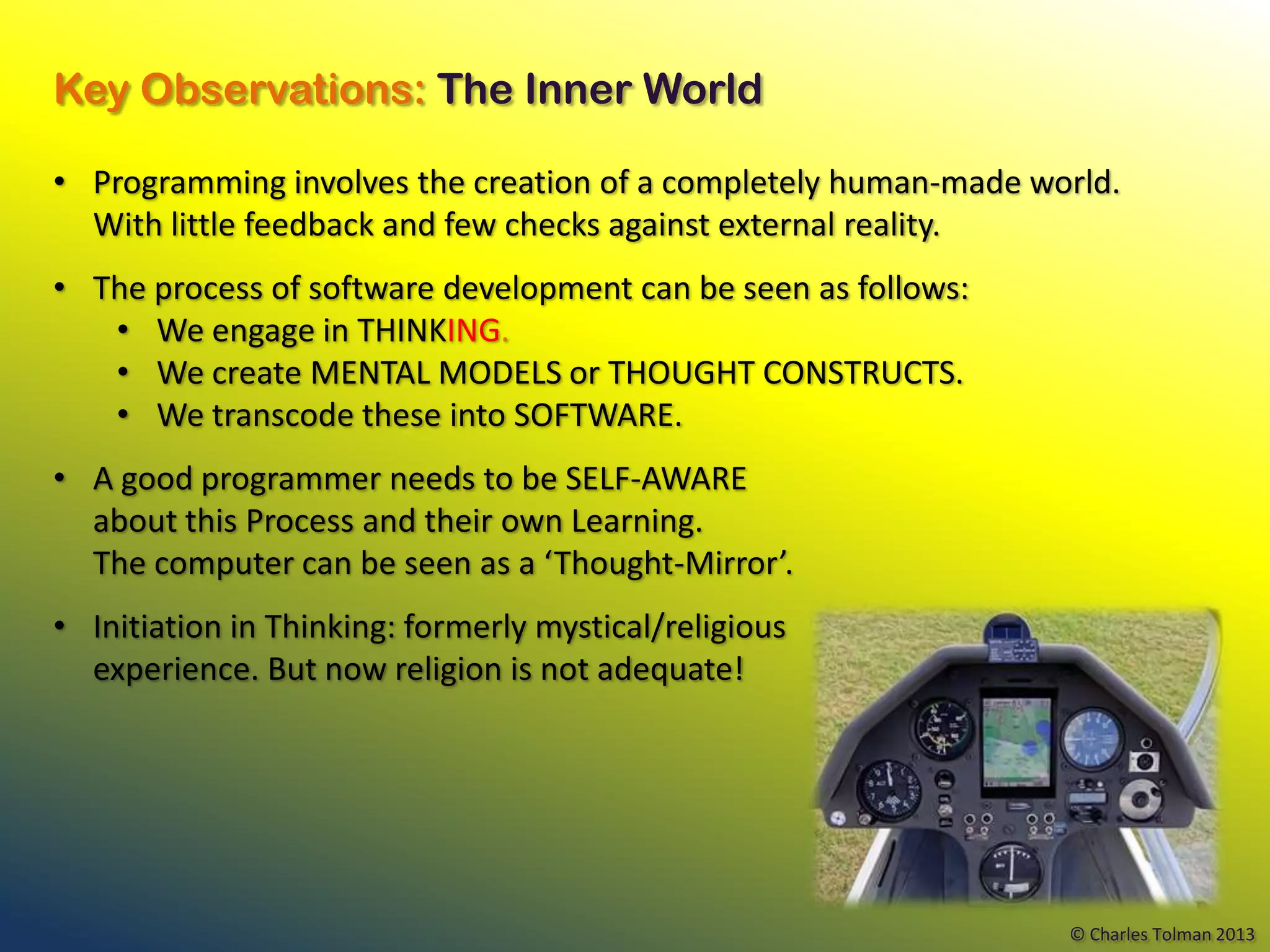 Key Observations: The Inner World

• Programming involves the creation of a completely human-made world. With little feedback and few checks against external reality.

• The process of software development can be seen as follows:
  • We engage in THINKING.
  • We create MENTAL MODELS or THOUGHT CONSTRUCTS.
  • We transcode these into SOFTWARE.

• A good programmer needs to be SELF-AWARE about this Process and their own Learning. The computer can be seen as a ‘Thought-Mirror’.

• Initiation in Thinking: formerly mystical/religious experience. But now religion is not adequate!

© Charles Tolman 2013